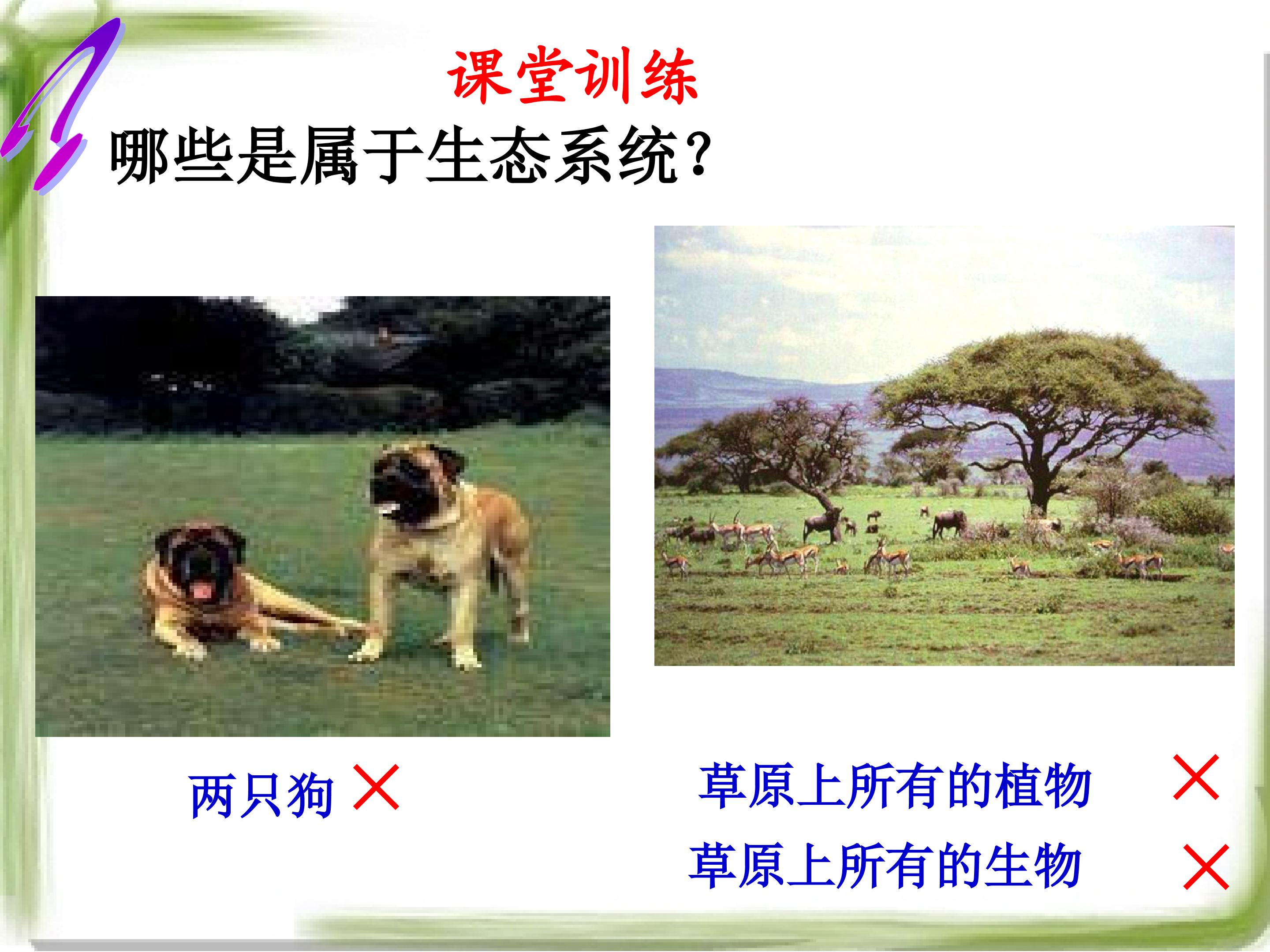 课堂训练

哪些是属于生态系统?

两只狗 ×

草原上所有的植物 ×

草原上所有的生物 ×